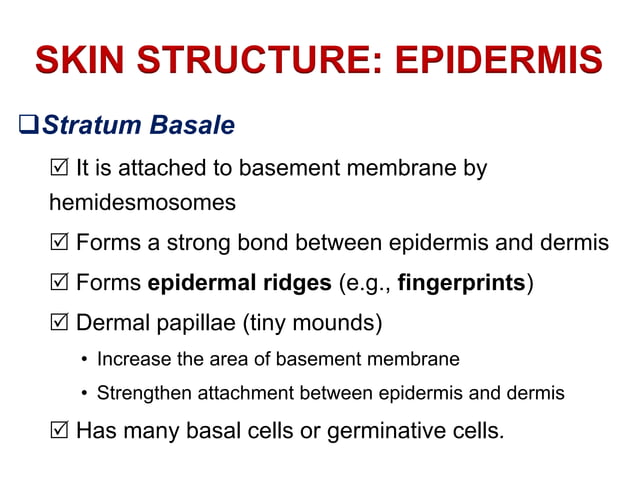 SKIN STRUCTURE: EPIDERMIS

❑ Stratum Basale

☑ It is attached to basement membrane by hemidesmosomes

☑ Forms a strong bond between epidermis and dermis

☑ Forms epidermal ridges (e.g., fingerprints)

☑ Dermal papillae (tiny mounds)

• Increase the area of basement membrane

• Strengthen attachment between epidermis and dermis

☑ Has many basal cells or germinative cells.